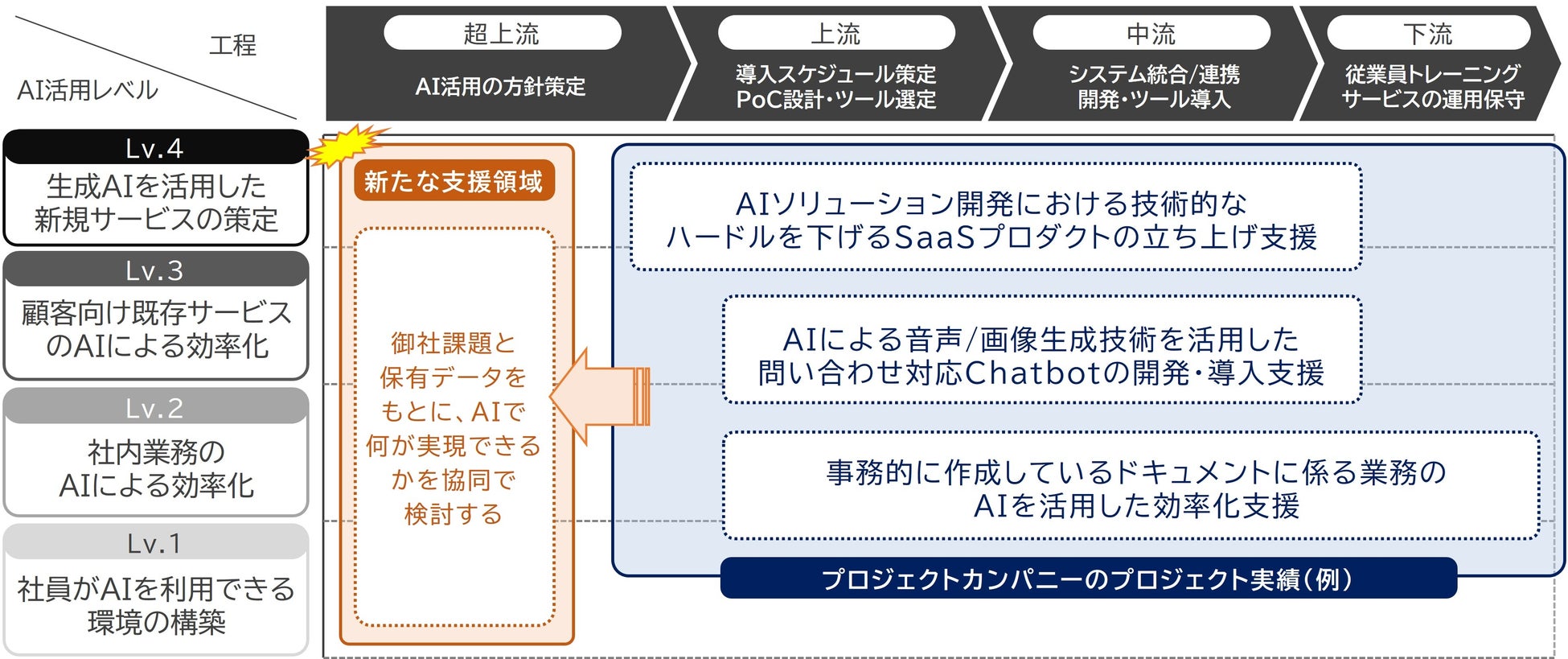 工程

AI活用レベル

超上流
AI活用の方針策定

上流
導入スケジュール策定
PoC設計・ツール選定

中流
システム統合/連携
開発・ツール導入

下流
従業員トレーニング
サービスの運用保守

Lv.4
生成AIを活用した新規サービスの策定

Lv.3
顧客向け既存サービスのAIによる効率化

Lv.2
社内業務のAIによる効率化

Lv.1
社員がAIを利用できる環境の構築

新たな支援領域

御社課題と保有データをもとに、AIで何が実現できるかを協同で検討する

AIソリューション開発における技術的なハードルを下げるSaaSプロダクトの立ち上げ支援

AIによる音声/画像生成技術を活用した問い合わせ対応Chatbotの開発・導入支援

事務的に作成しているドキュメントに係る業務のAIを活用した効率化支援

プロジェクトカンパニーのプロジェクト実績（例）